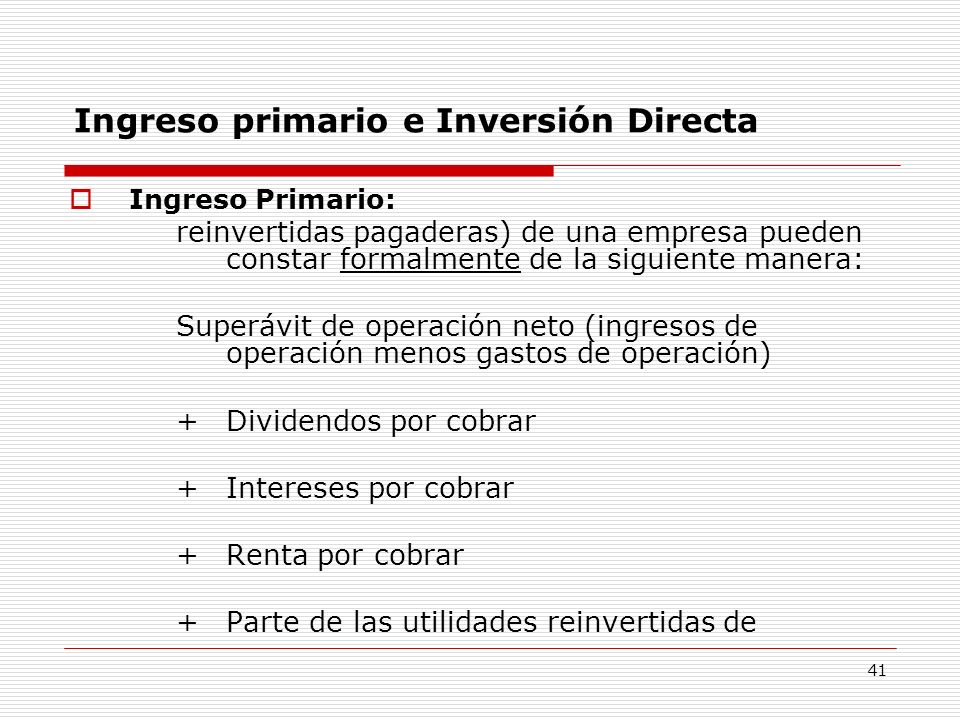 Ingreso primario e Inversión Directa

Ingreso Primario:

reinvertidas pagaderas) de una empresa pueden constar formalmente de la siguiente manera:

Superávit de operación neto (ingresos de operación menos gastos de operación)

+ Dividendos por cobrar

+ Intereses por cobrar

+ Renta por cobrar

+ Parte de las utilidades reinvertidas de

41